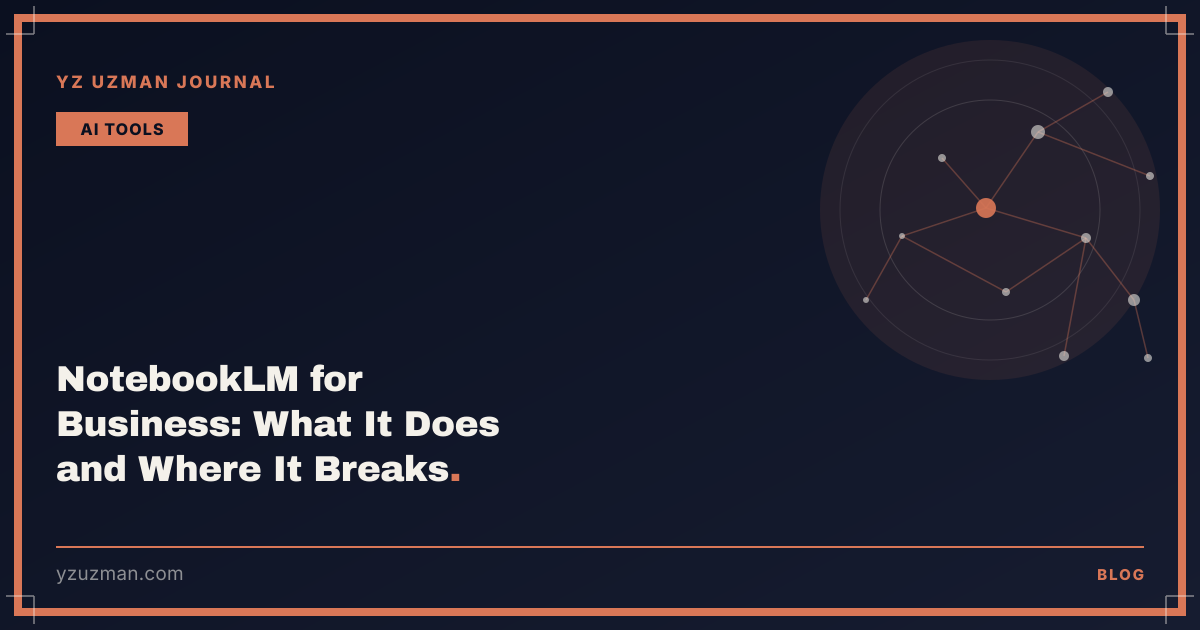 YZ UZMAN JOURNAL

AI TOOLS

NotebookLM for Business: What It Does and Where It Breaks.

yzuzman.com

BLOG